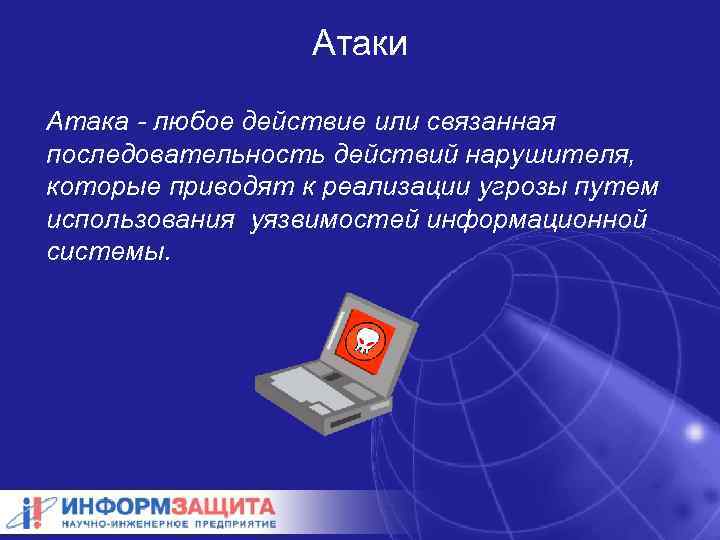 Атаки

Атака - любое действие или связанная последовательность действий нарушителя, которые приводят к реализации угрозы путем использования уязвимостей информационной системы.

ИНФОРМЗАЩИТА
НАУЧНО-ИНЖЕНЕРНОЕ ПРЕДПРИЯТИЕ